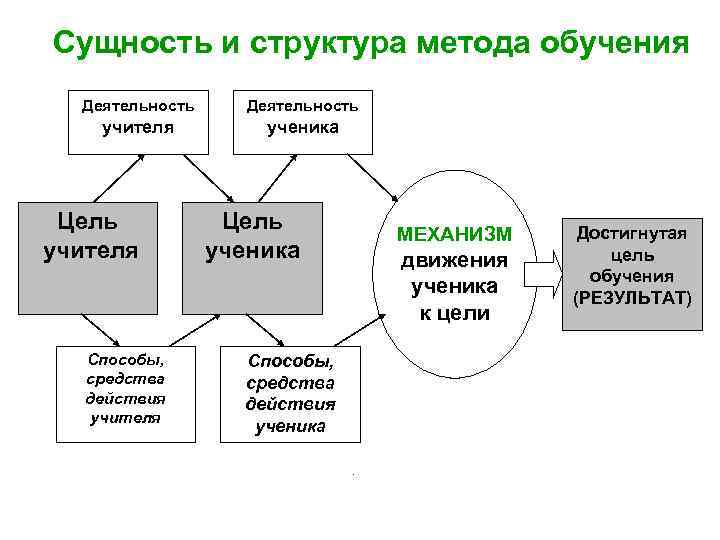 Сущность и структура метода обучения

Деятельность учителя

Деятельность ученика

Цель учителя

Цель ученика

МЕХАНИЗМ движения ученика к цели

Достигнутая цель обучения (РЕЗУЛЬТАТ)

Способы, средства действия учителя

Способы, средства действия ученика